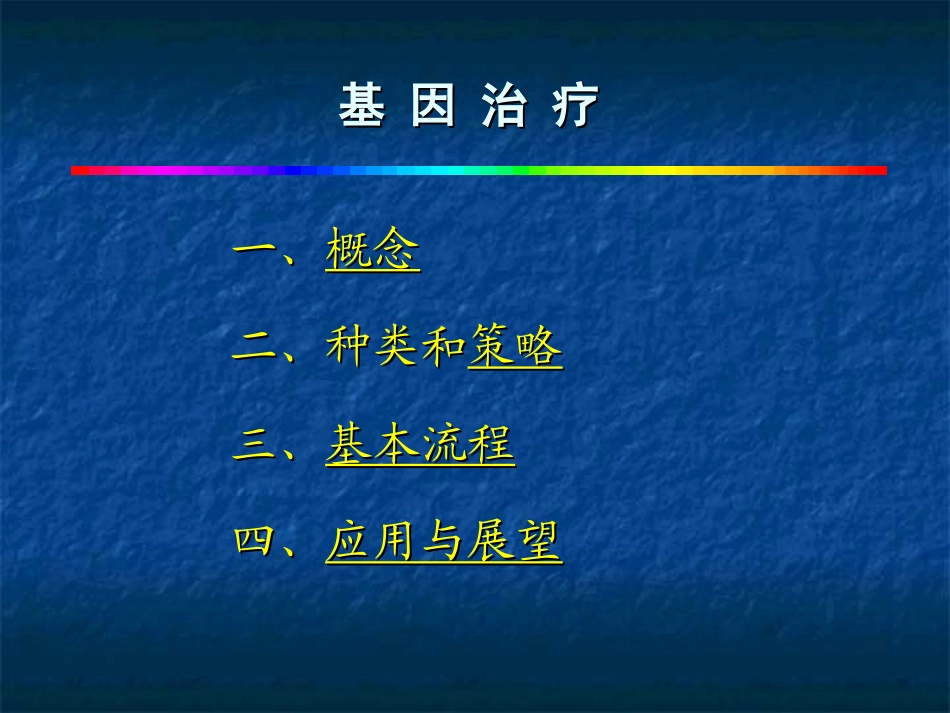 基 因 治 疗

一、概念

二、种类和策略

三、基本流程

四、应用与展望